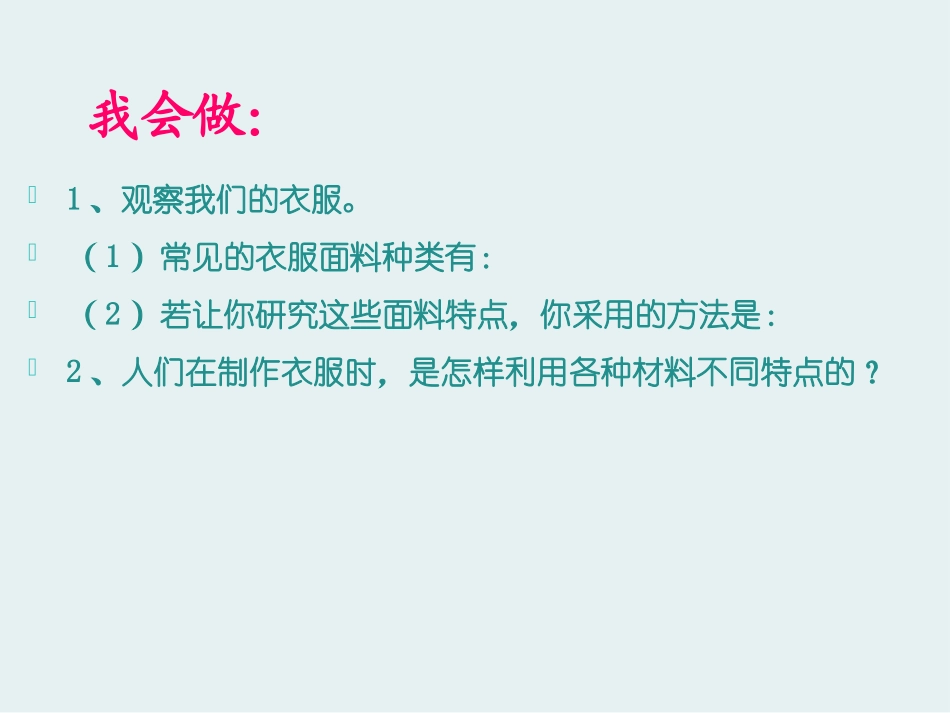 我会做:

1、观察我们的衣服。

（1）常见的衣服面料种类有:

（2）若让你研究这些面料特点，你采用的方法是:

2、人们在制作衣服时，是怎样利用各种材料不同特点的？